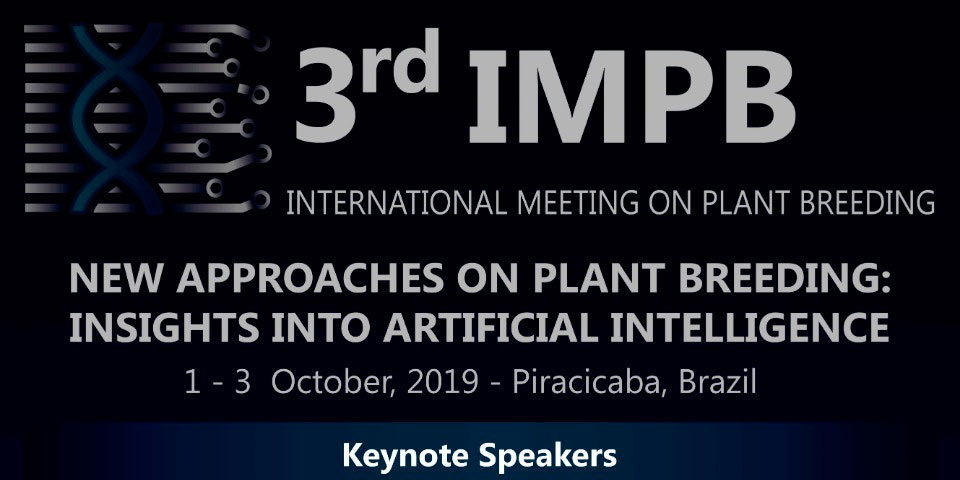 3rd IMPB

INTERNATIONAL MEETING ON PLANT BREEDING

NEW APPROACHES ON PLANT BREEDING: INSIGHTS INTO ARTIFICIAL INTELLIGENCE

1 - 3 October, 2019 - Piracicaba, Brazil

Keynote Speakers